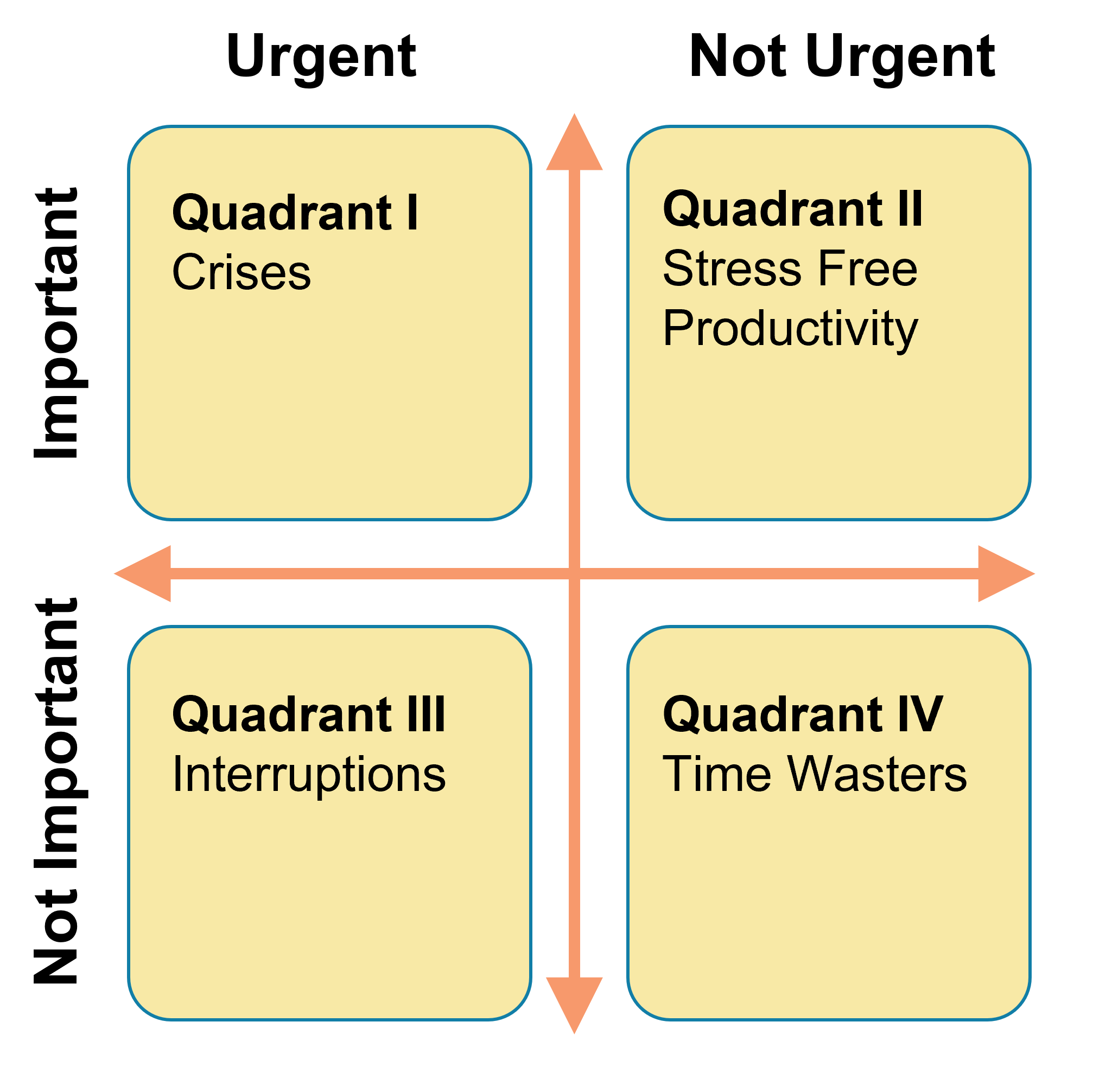 Urgent

Not Urgent

Important

Quadrant I
Crises

Quadrant II
Stress Free
Productivity

Not Important

Quadrant III
Interruptions

Quadrant IV
Time Wasters